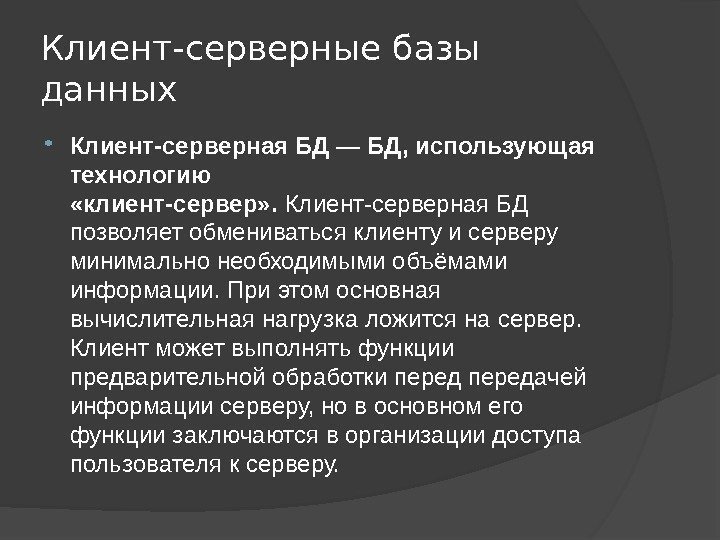 Клиент-серверные базы данных

Клиент-серверная БД — БД, использующая технологию «клиент-сервер». Клиент-серверная БД позволяет обмениваться клиенту и серверу минимально необходимыми объёмами информации. При этом основная вычислительная нагрузка ложится на сервер. Клиент может выполнять функции предварительной обработки перед передачей информации серверу, но в основном его функции заключаются в организации доступа пользователя к серверу.